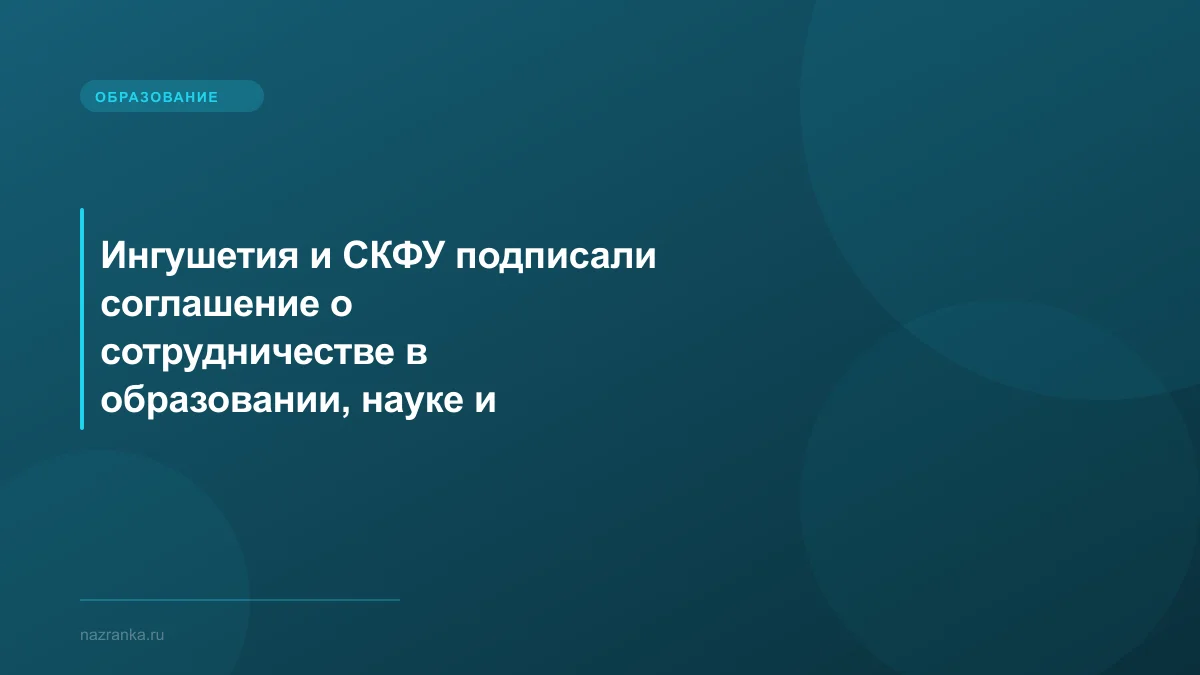 ОБРАЗОВАНИЕ

Ингушетия и СКФУ подписали соглашение о сотрудничестве в образовании, науке и

nazranka.ru